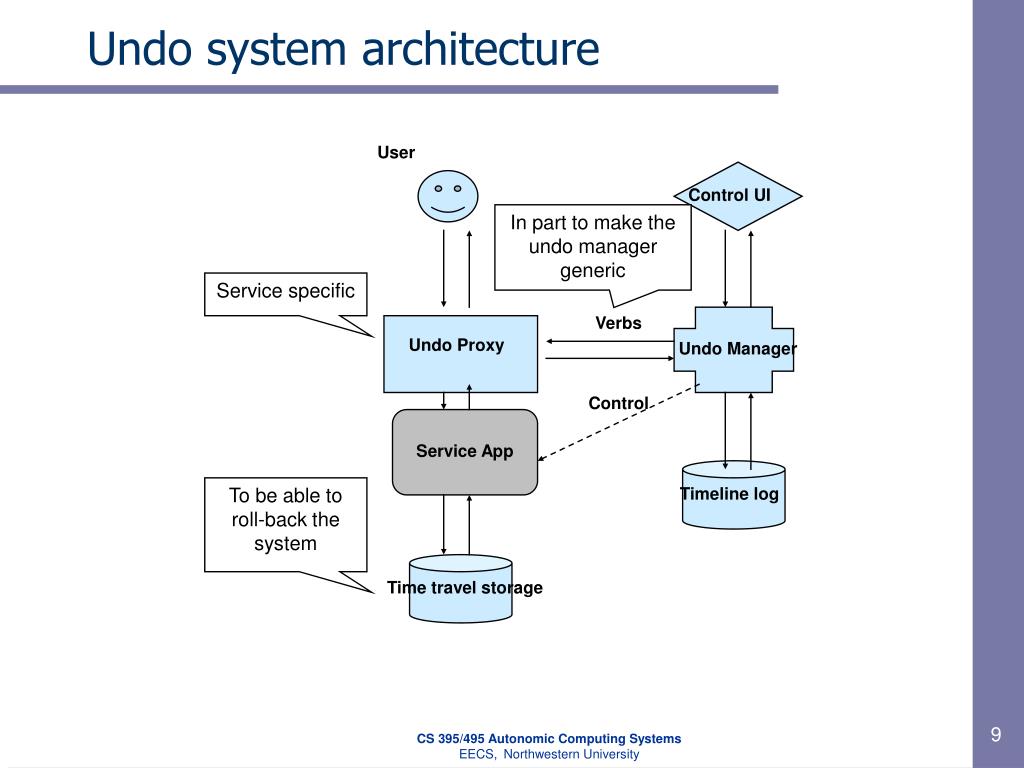 Undo system architecture

User

Control UI

In part to make the undo manager generic

Service specific

Verbs

Undo Proxy

Undo Manager

Control

Service App

Timeline log

To be able to roll-back the system

Time travel storage

CS 395/495 Autonomic Computing Systems
EECS, Northwestern University

9